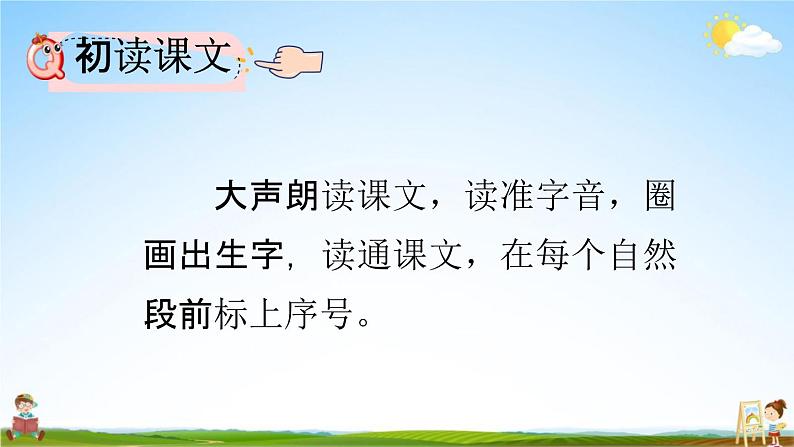 初读课文

大声朗读课文，读准字音，圈画出生字，读通课文，在每个自然段前标上序号。